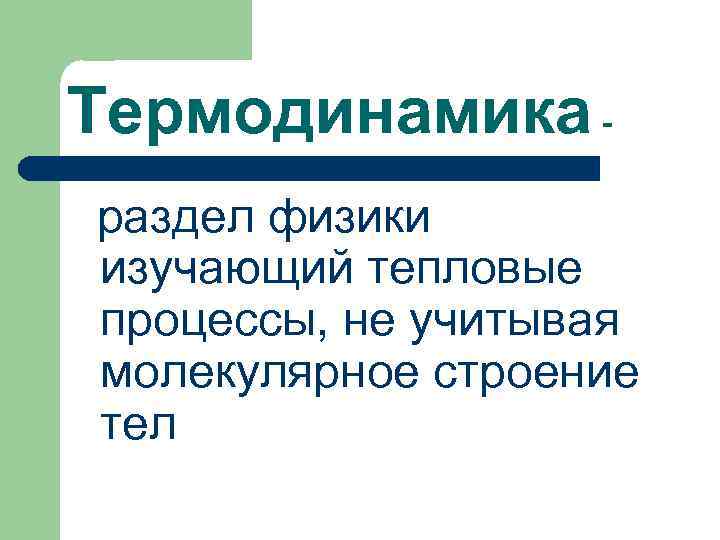 Термодинамика -

раздел физики изучающий тепловые процессы, не учитывая молекулярное строение тел